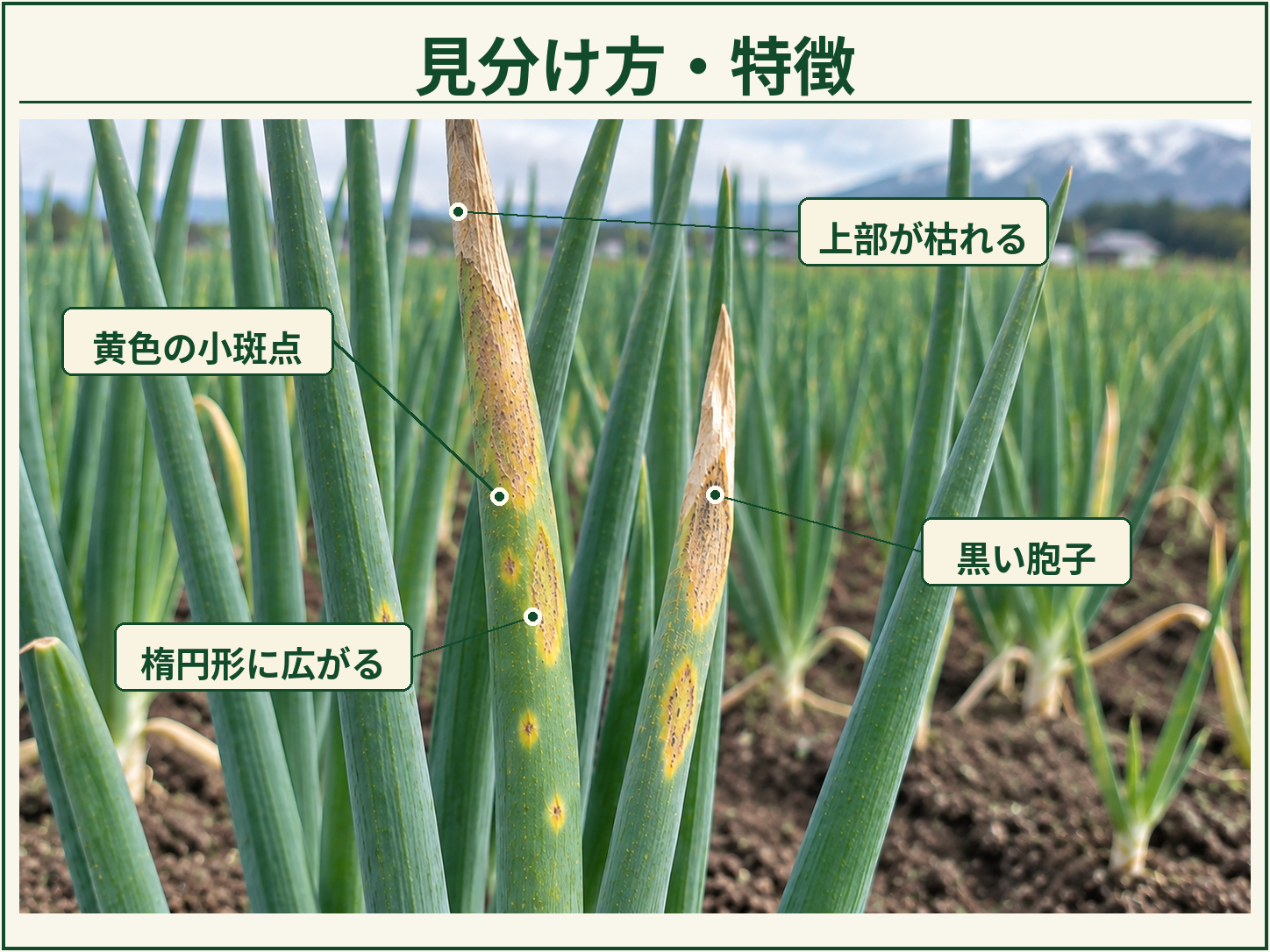 見分け方・特徴

上部が枯れる

黄色の小斑点

黒い胞子

楕円形に広がる